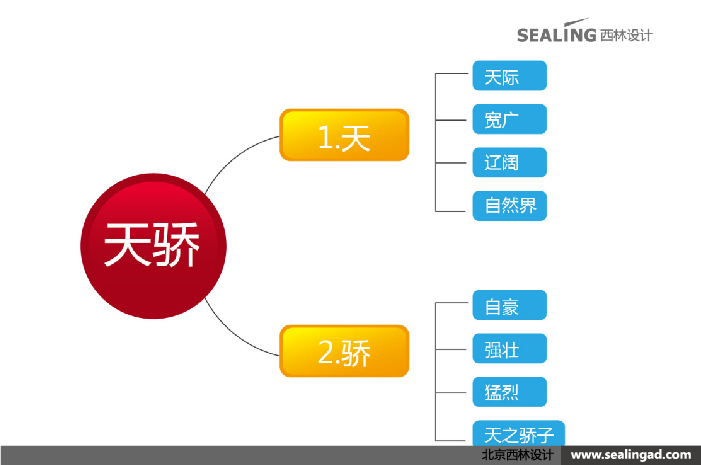 SEALING 西林设计

天骄

1.天

天际

宽广

辽阔

自然界

2.骄

自豪

强壮

猛烈

天之骄子

北京西林设计 www.sealingad.com